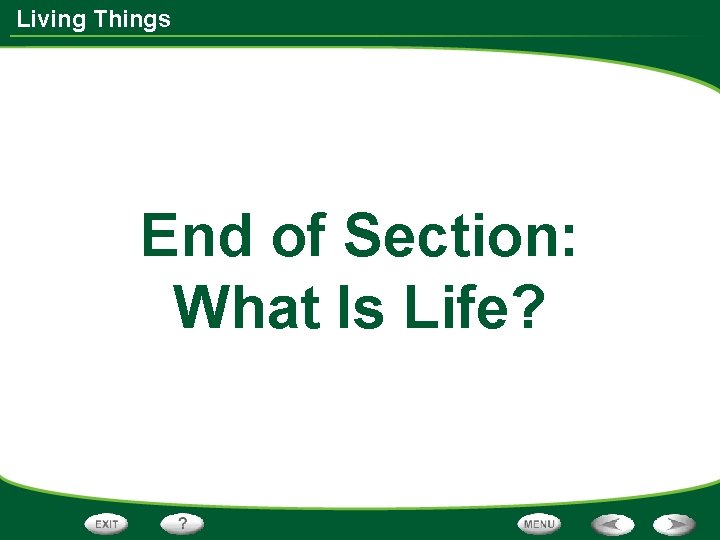 Living Things

End of Section:
What Is Life?

EXIT
?
MENU